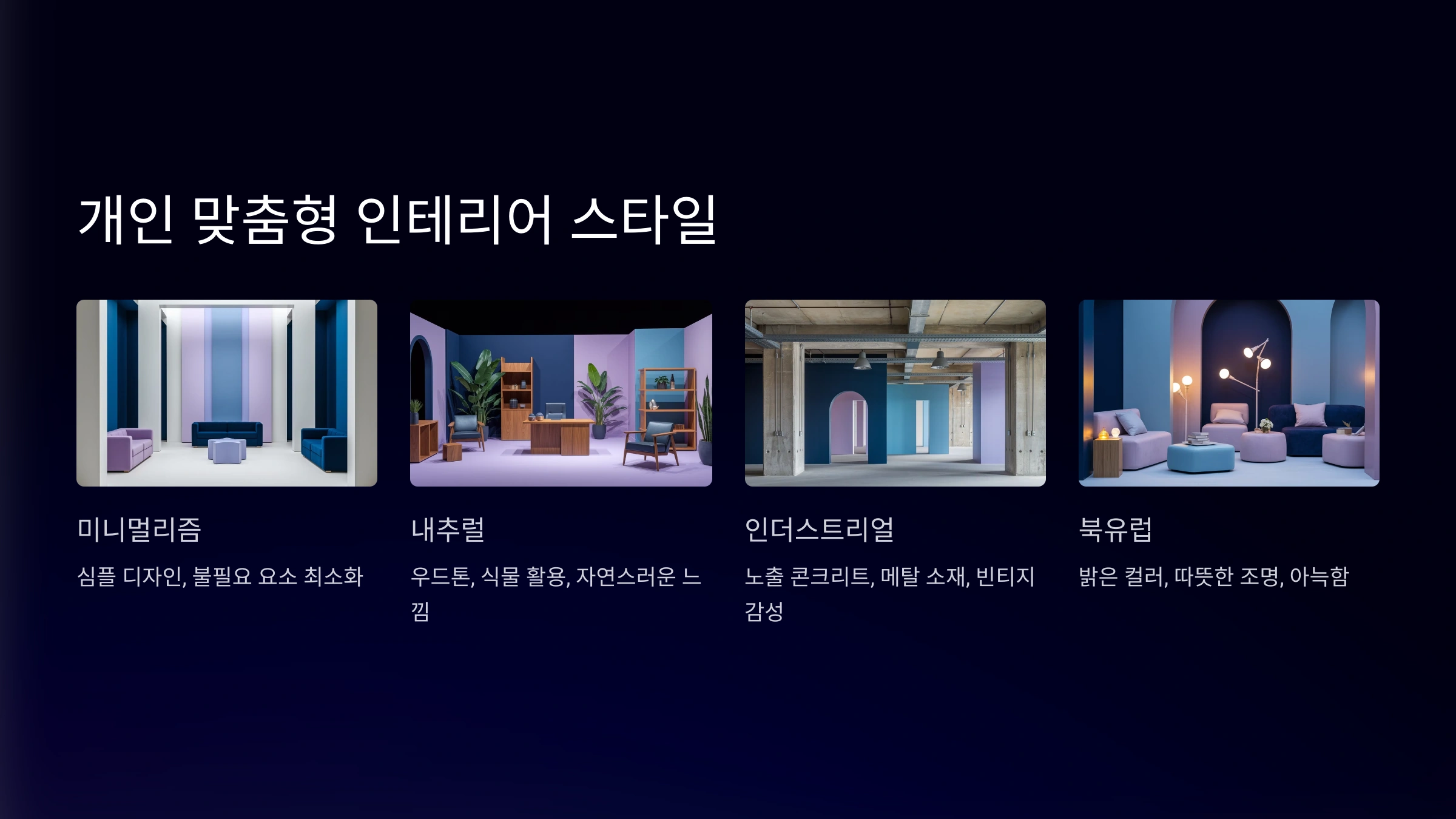 개인 맞춤형 인테리어 스타일

미니멀리즘

심플 디자인, 불필요 요소 최소화

내추럴

우드톤, 식물 활용, 자연스러운 느낌

인더스트리얼

노출 콘크리트, 메탈 소재, 빈티지 감성

북유럽

밝은 컬러, 따뜻한 조명, 아늑함